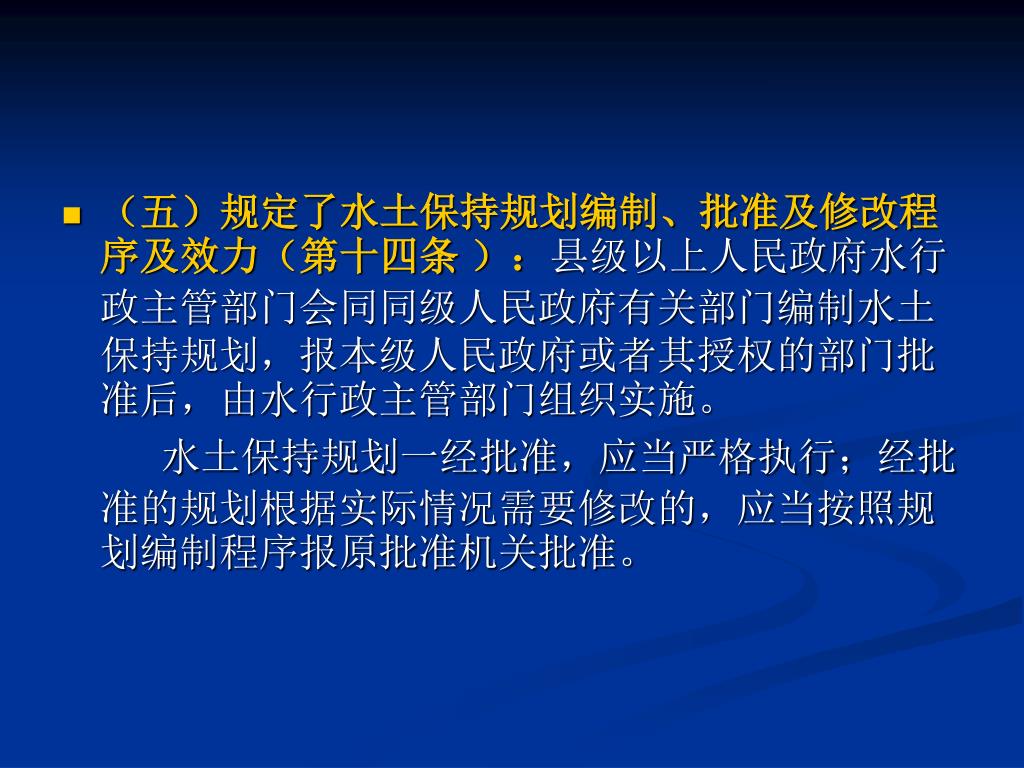 （五）规定了水土保持规划编制、批准及修改程序及效力（第十四条 ）：县级以上人民政府水行政主管部门会同同级人民政府有关部门编制水土保持规划，报本级人民政府或者其授权的部门批准后，由水行政主管部门组织实施。

水土保持规划一经批准，应当严格执行；经批准的规划根据实际情况需要修改的，应当按照规划编制程序报原批准机关批准。